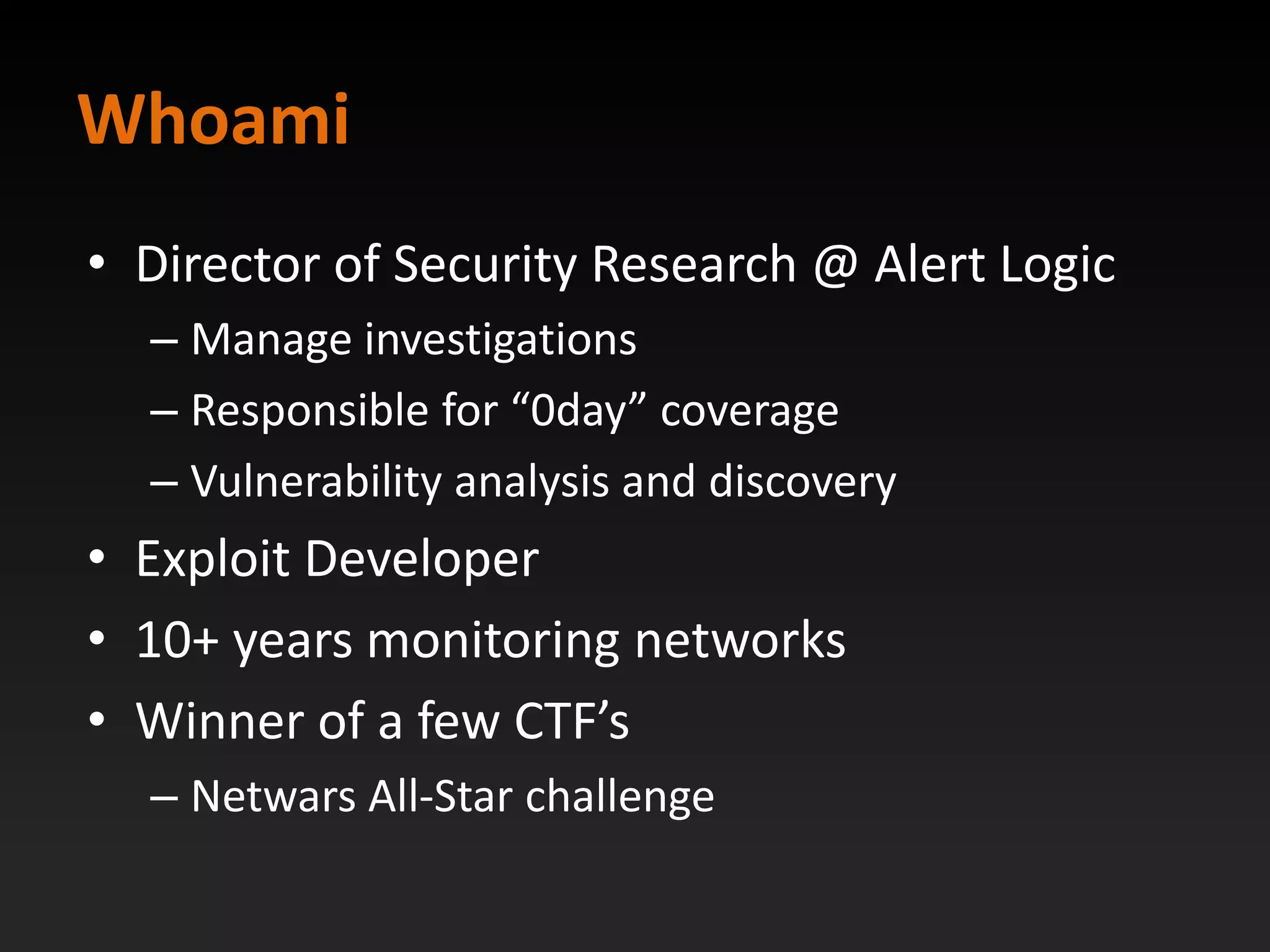 Whoami

• Director of Security Research @ Alert Logic
  – Manage investigations
  – Responsible for “0day” coverage
  – Vulnerability analysis and discovery
• Exploit Developer
• 10+ years monitoring networks
• Winner of a few CTF’s
  – Netwars All-Star challenge